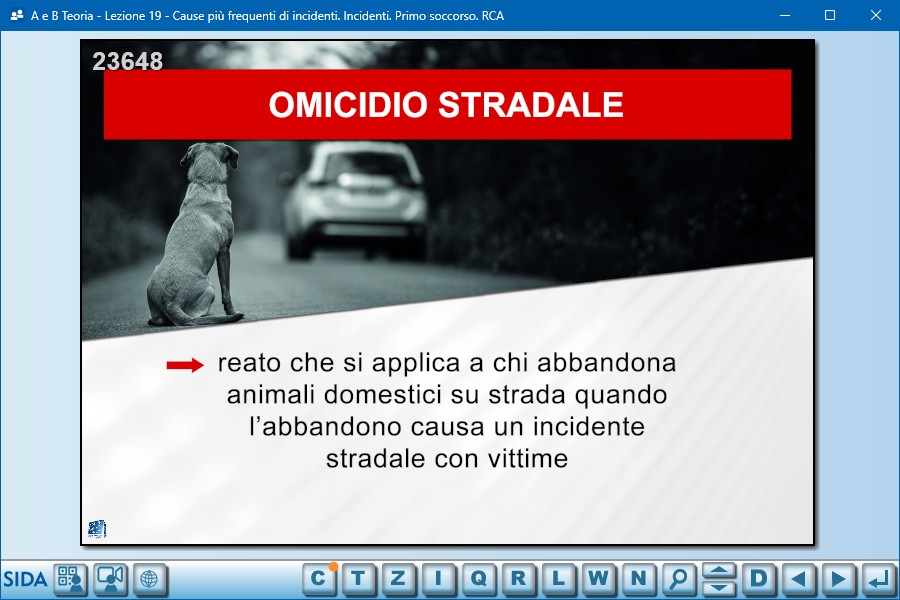 A e B Teoria - Lezione 19 - Cause più frequenti di incidenti. Incidenti. Primo soccorso. RCA

23648

OMICIDIO STRADALE

reato che si applica a chi abbandona animali domestici su strada quando l'abbandono causa un incidente stradale con vittime

SIDA

C T Z I Q R L W N D